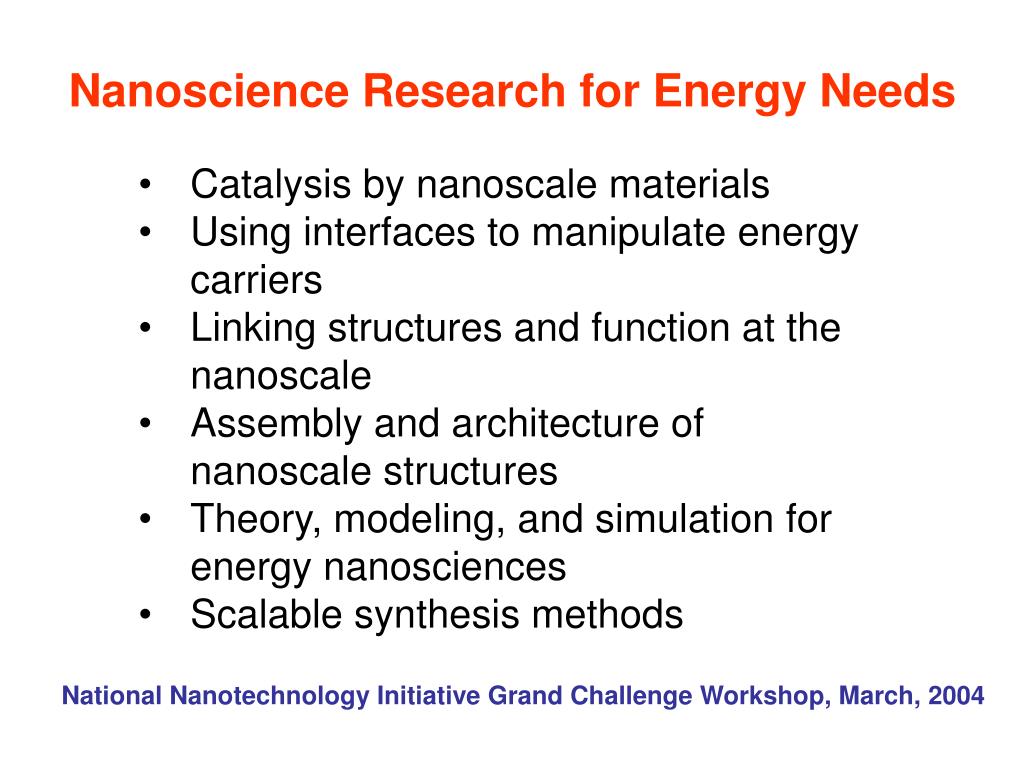 Nanoscience Research for Energy Needs

• Catalysis by nanoscale materials
• Using interfaces to manipulate energy carriers
• Linking structures and function at the nanoscale
• Assembly and architecture of nanoscale structures
• Theory, modeling, and simulation for energy nanosciences
• Scalable synthesis methods

National Nanotechnology Initiative Grand Challenge Workshop, March, 2004